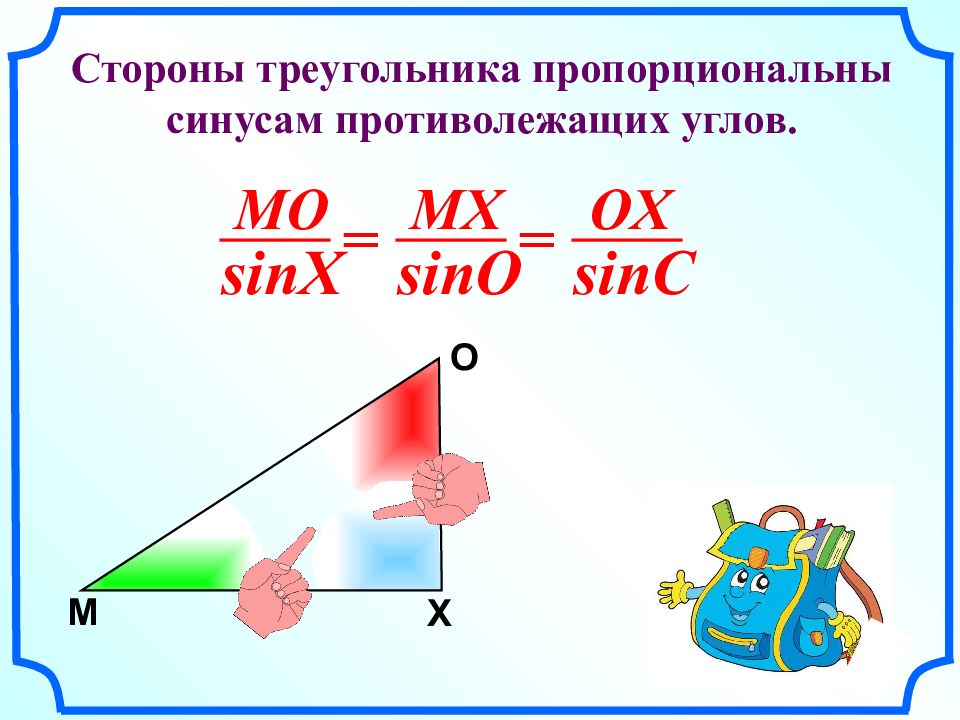 Стороны треугольника пропорциональны синусам противолежащих углов.

$\frac{MO}{sinX} = \frac{MX}{sinO} = \frac{OX}{sinC}$

O

M

X